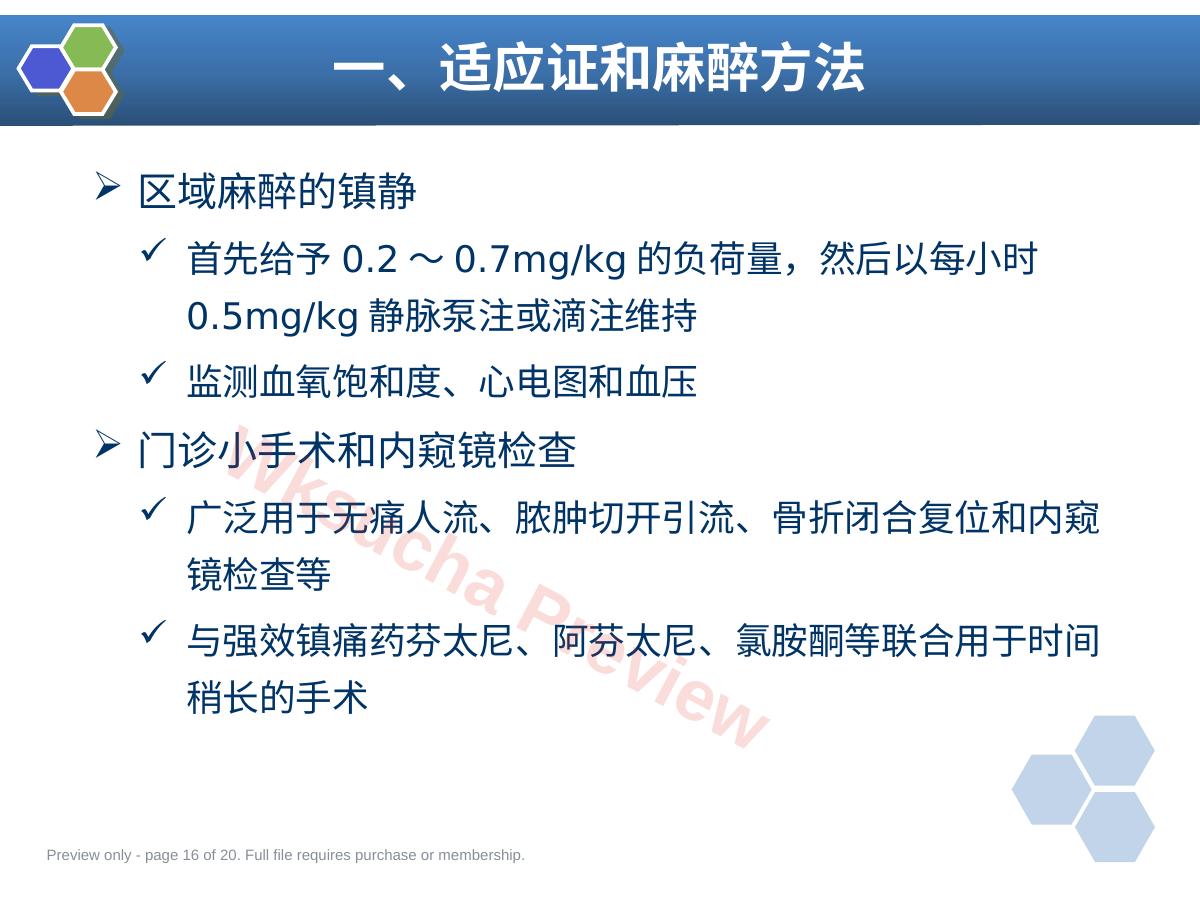 一、适应证和麻醉方法

➢ 区域麻醉的镇静

✓ 首先给予0.2～0.7mg/kg的负荷量，然后以每小时0.5mg/kg静脉泵注或滴注维持

✓ 监测血氧饱和度、心电图和血压

➢ 门诊小手术和内窥镜检查

✓ 广泛用于无痛人流、脓肿切开引流、骨折闭合复位和内窥镜检查等

✓ 与强效镇痛药芬太尼、阿芬太尼、氯胺酮等联合用于时间稍长的手术

Preview only - page 16 of 20. Full file requires purchase or membership.

Wksucha Preview